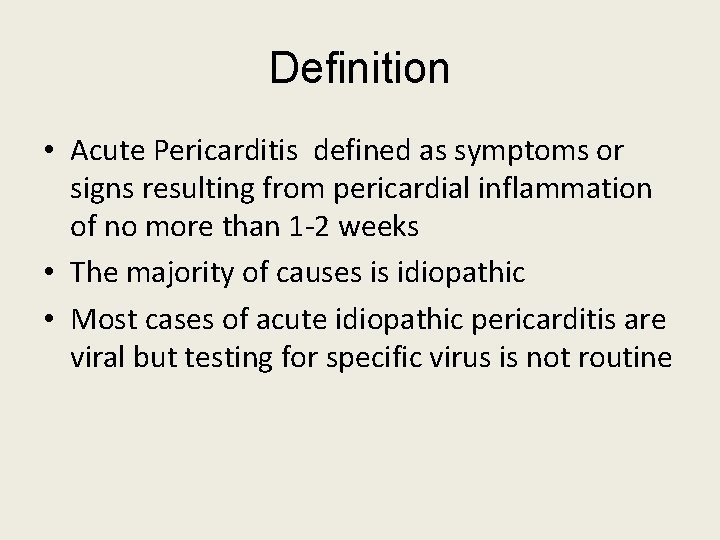 Definition

• Acute Pericarditis defined as symptoms or signs resulting from pericardial inflammation of no more than 1-2 weeks
• The majority of causes is idiopathic
• Most cases of acute idiopathic pericarditis are viral but testing for specific virus is not routine